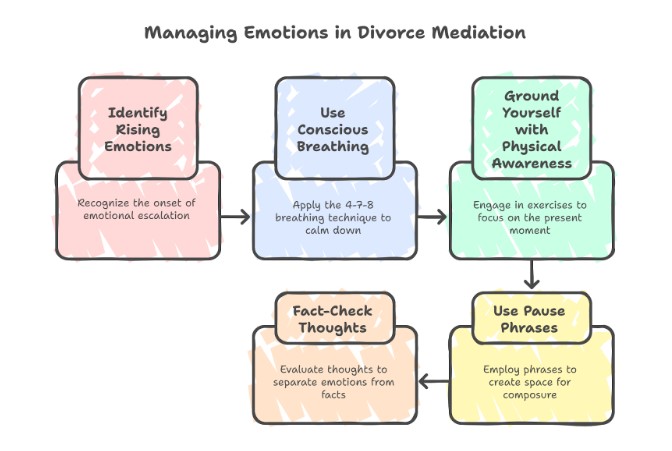 Managing Emotions in Divorce Mediation

Identify Rising Emotions

Recognize the onset of emotional escalation

Use Conscious Breathing

Apply the 4-7-8 breathing technique to calm down

Ground Yourself with Physical Awareness

Engage in exercises to focus on the present moment

Use Pause Phrases

Employ phrases to create space for composure

Fact-Check Thoughts

Evaluate thoughts to separate emotions from facts